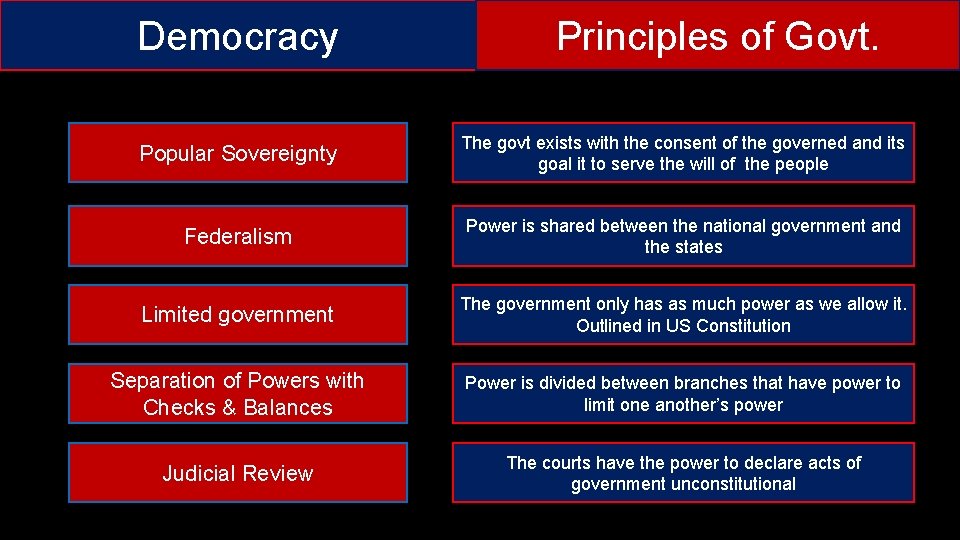 Democracy

Principles of Govt.

Popular Sovereignty

The govt exists with the consent of the governed and its goal it to serve the will of the people

Federalism

Power is shared between the national government and the states

Limited government

The government only has as much power as we allow it. Outlined in US Constitution

Separation of Powers with Checks & Balances

Power is divided between branches that have power to limit one another's power

Judicial Review

The courts have the power to declare acts of government unconstitutional